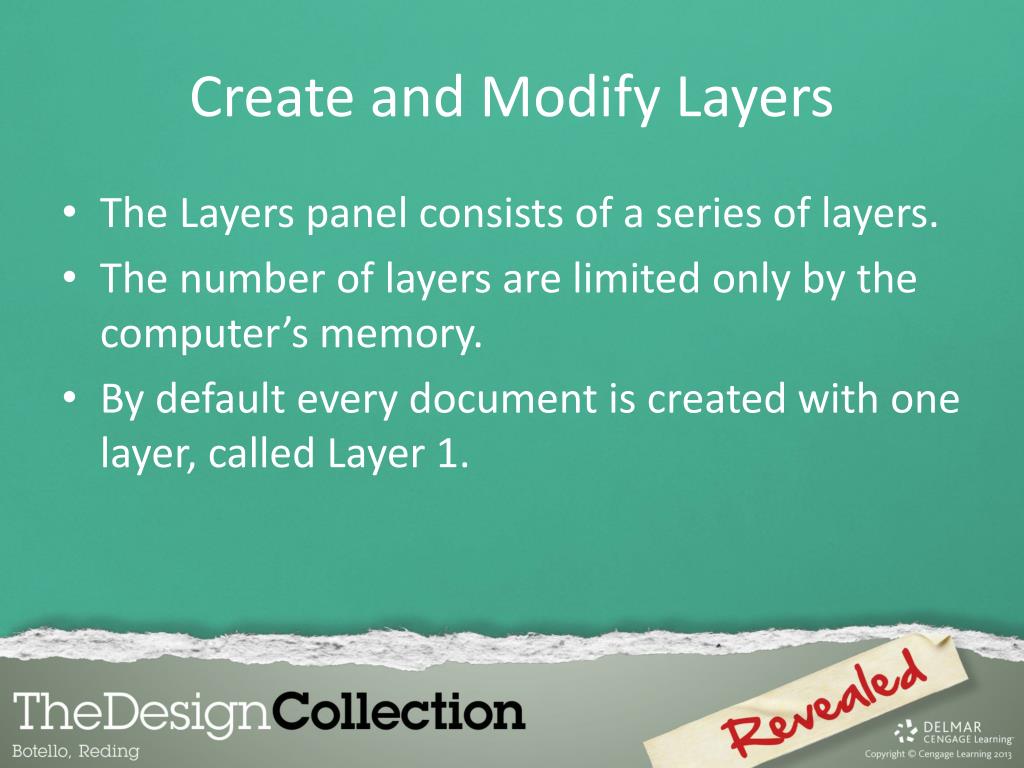 Create and Modify Layers

• The Layers panel consists of a series of layers.
• The number of layers are limited only by the computer's memory.
• By default every document is created with one layer, called Layer 1.

TheDesignCollection
Botello, Reding

Revealed

DELMAR
CENGAGE Learning
Copyright © Cengage Learning 2013